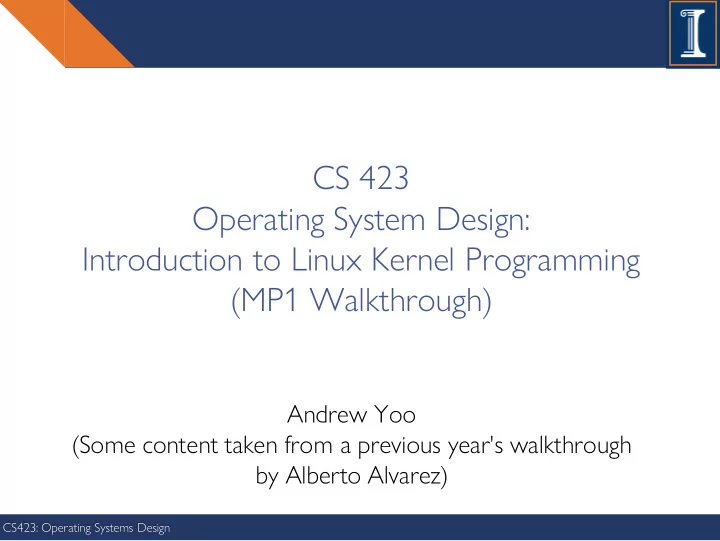 CS 423
Operating System Design:
Introduction to Linux Kernel Programming
(MP1 Walkthrough)

Andrew Yoo
(Some content taken from a previous year's walkthrough by Alberto Alvarez)

CS423: Operating Systems Design